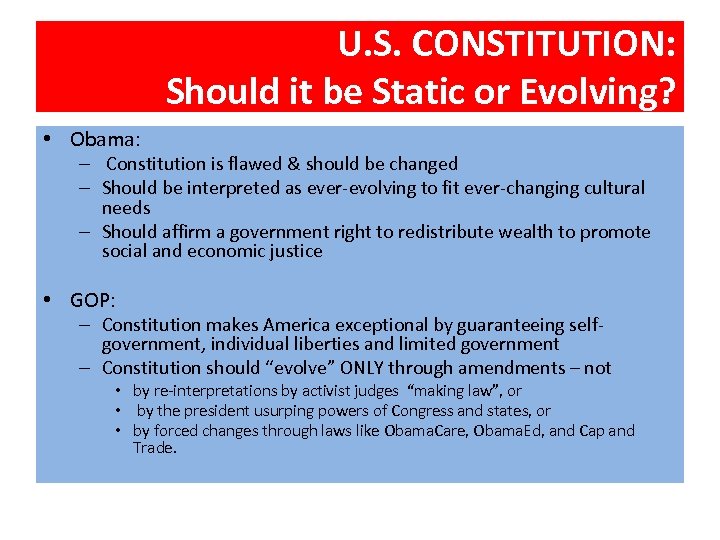 U.S. CONSTITUTION:
Should it be Static or Evolving?

• Obama:
– Constitution is flawed & should be changed
– Should be interpreted as ever-evolving to fit ever-changing cultural needs
– Should affirm a government right to redistribute wealth to promote social and economic justice

• GOP:
– Constitution makes America exceptional by guaranteeing self-government, individual liberties and limited government
– Constitution should "evolve" ONLY through amendments – not
• by re-interpretations by activist judges "making law", or
• by the president usurping powers of Congress and states, or
• by forced changes through laws like ObamaCare, ObamaEd, and Cap and Trade.